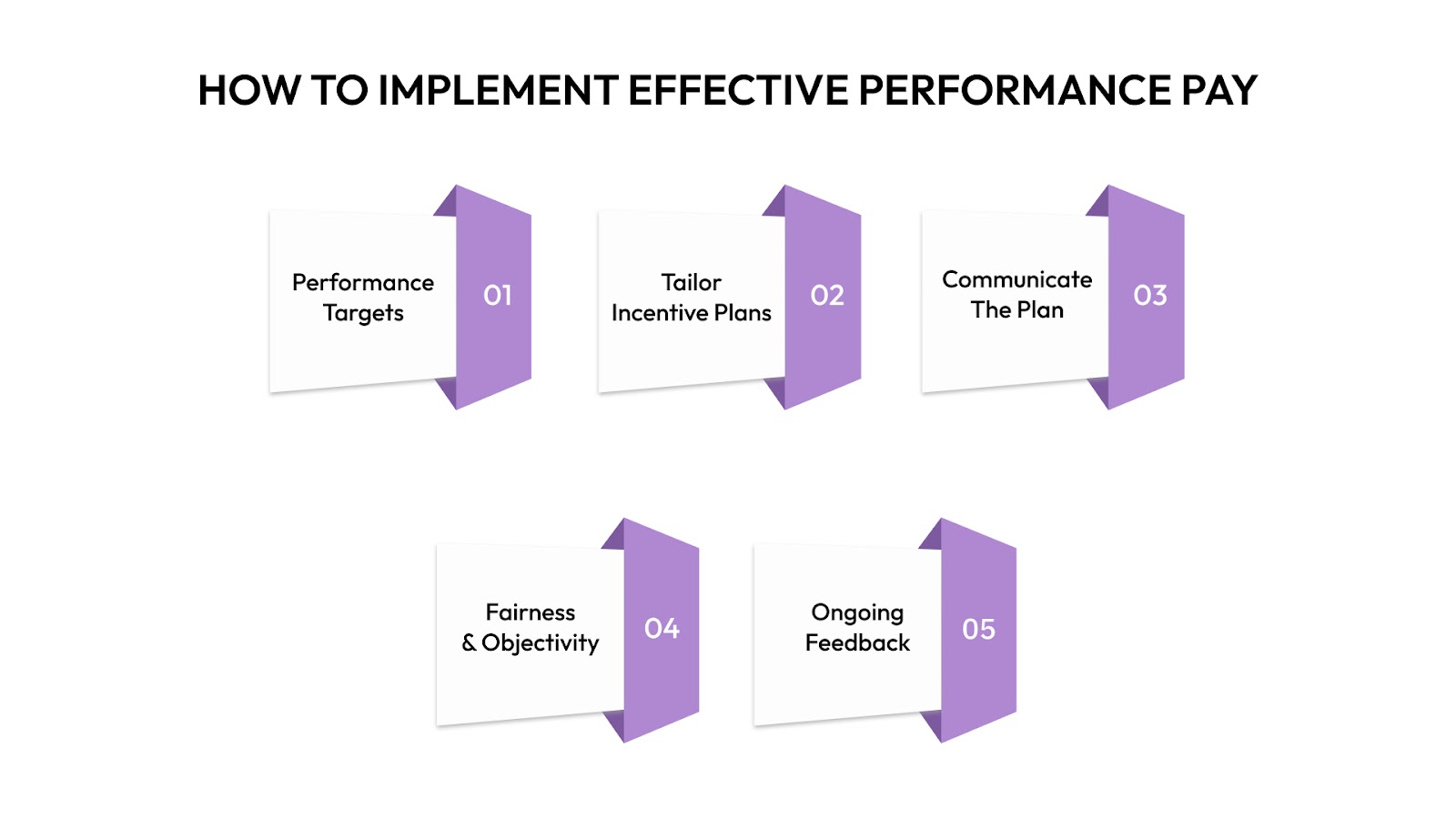 HOW TO IMPLEMENT EFFECTIVE PERFORMANCE PAY

Performance Targets 01

Tailor Incentive Plans 02

Communicate The Plan 03

Fairness & Objectivity 04

Ongoing Feedback 05